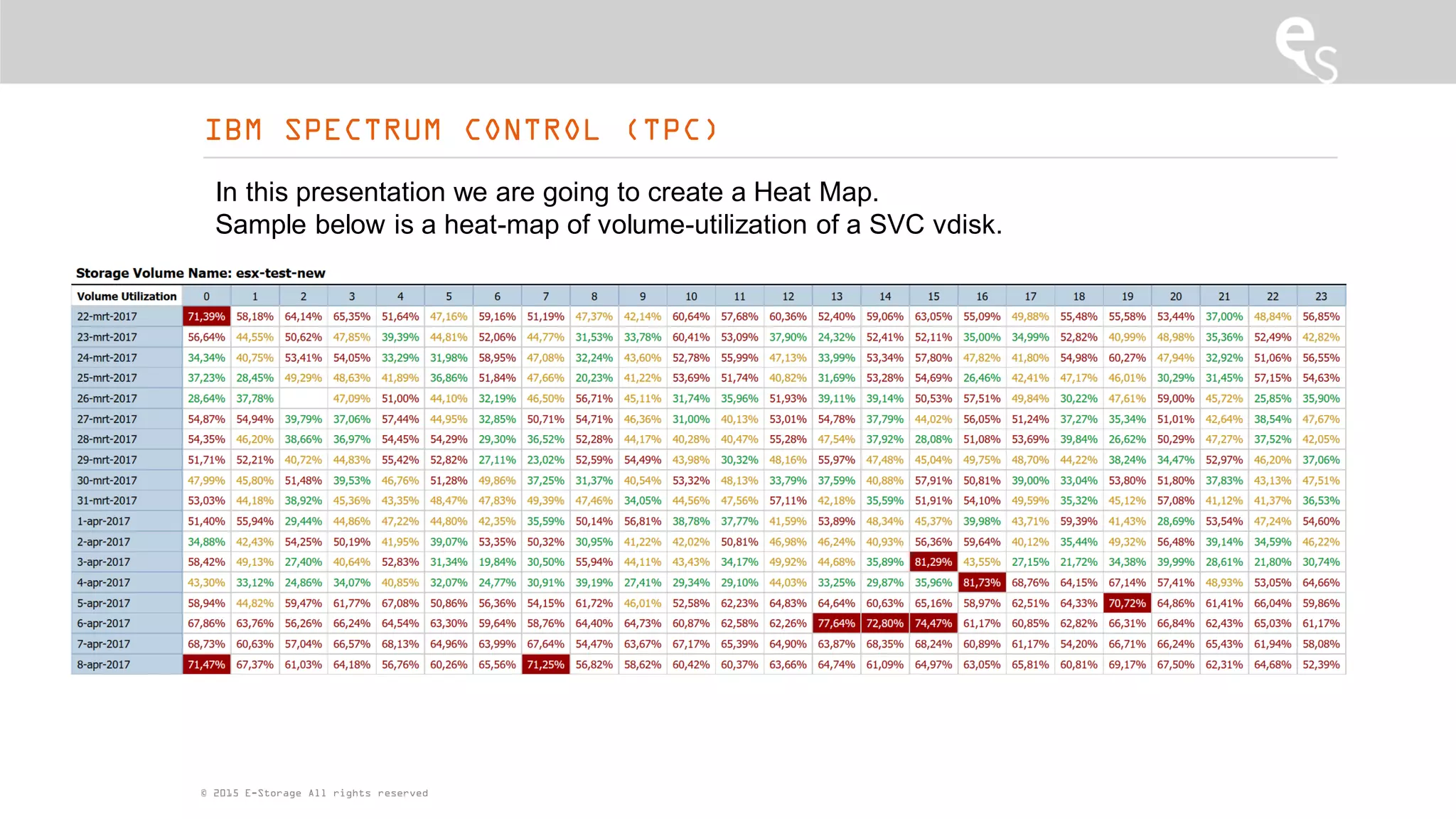 es

IBM SPECTRUM CONTROL (TPC)

In this presentation we are going to create a Heat Map.
Sample below is a heat-map of volume-utilization of a SVC vdisk.

Storage Volume Name: esx-test-new

| Volume Utilization | 0 | 1 | 2 | 3 | 4 | 5 | 6 | 7 | 8 | 9 | 10 | 11 | 12 | 13 | 14 | 15 | 16 | 17 | 18 | 19 | 20 | 21 | 22 | 23 |
|---|---|---|---|---|---|---|---|---|---|---|---|---|---|---|---|---|---|---|---|---|---|---|---|---|
| 22-mrt-2017 | 71,39% | 58,18% | 64,14% | 65,35% | 51,64% | 47,16% | 59,16% | 51,19% | 47,37% | 42,14% | 60,64% | 57,68% | 60,36% | 52,40% | 59,06% | 63,05% | 55,09% | 49,88% | 55,48% | 55,58% | 53,44% | 37,00% | 48,84% | 56,85% |
| 23-mrt-2017 | 56,64% | 44,55% | 50,62% | 47,85% | 39,39% | 44,81% | 52,06% | 44,77% | 31,53% | 33,78% | 60,41% | 53,09% | 37,90% | 24,32% | 52,41% | 52,11% | 35,00% | 34,99% | 52,82% | 40,99% | 48,98% | 35,36% | 52,49% | 42,82% |
| 24-mrt-2017 | 34,34% | 40,75% | 53,41% | 54,05% | 33,29% | 31,98% | 58,95% | 47,08% | 32,24% | 43,60% | 52,78% | 55,99% | 47,13% | 33,99% | 53,34% | 57,80% | 47,82% | 41,80% | 54,98% | 60,27% | 47,94% | 32,92% | 51,06% | 56,55% |
| 25-mrt-2017 | 37,23% | 28,45% | 49,29% | 48,63% | 41,89% | 36,86% | 51,84% | 47,66% | 20,23% | 41,22% | 53,69% | 51,74% | 40,82% | 31,69% | 53,28% | 54,69% | 26,46% | 42,41% | 47,17% | 46,01% | 30,29% | 31,45% | 57,15% | 54,63% |
| 26-mrt-2017 | 28,64% | 37,78% | | 47,09% | 51,00% | 44,10% | 32,19% | 46,50% | 56,71% | 45,11% | 31,74% | 35,96% | 51,93% | 39,11% | 39,14% | 50,53% | 57,51% | 49,84% | 30,22% | 47,61% | 59,00% | 45,72% | 25,85% | 35,90% |
| 27-mrt-2017 | 54,87% | 54,94% | 39,79% | 37,06% | 57,44% | 44,95% | 32,85% | 50,71% | 54,71% | 46,36% | 31,00% | 40,13% | 53,01% | 54,78% | 37,79% | 44,02% | 56,05% | 51,24% | 37,27% | 35,34% | 51,01% | 42,64% | 38,54% | 47,67% |
| 28-mrt-2017 | 54,35% | 46,20% | 38,66% | 36,97% | 54,45% | 54,29% | 29,30% | 36,52% | 52,28% | 44,17% | 40,28% | 40,47% | 55,28% | 47,54% | 37,92% | 28,08% | 51,08% | 53,69% | 39,84% | 26,62% | 50,29% | 47,27% | 37,52% | 42,05% |
| 29-mrt-2017 | 51,71% | 52,21% | 40,72% | 44,83% | 55,42% | 52,82% | 27,11% | 23,02% | 52,59% | 54,49% | 43,98% | 30,32% | 48,16% | 55,97% | 47,48% | 45,04% | 49,75% | 48,70% | 44,22% | 38,24% | 34,47% | 52,97% | 46,20% | 37,06% |
| 30-mrt-2017 | 47,99% | 45,80% | 51,48% | 39,53% | 46,76% | 51,28% | 49,86% | 37,25% | 31,37% | 40,54% | 53,32% | 48,13% | 33,79% | 37,59% | 40,88% | 57,91% | 50,81% | 39,00% | 33,04% | 53,80% | 51,80% | 37,83% | 43,13% | 47,51% |
| 31-mrt-2017 | 53,03% | 44,18% | 38,92% | 45,36% | 43,35% | 48,47% | 47,83% | 49,39% | 47,46% | 34,05% | 44,56% | 47,56% | 57,11% | 42,18% | 35,59% | 51,91% | 54,10% | 49,59% | 35,32% | 45,12% | 57,08% | 41,12% | 41,37% | 36,53% |
| 1-apr-2017 | 51,40% | 55,94% | 29,44% | 44,86% | 47,22% | 44,80% | 42,35% | 35,59% | 50,14% | 56,81% | 38,78% | 37,77% | 41,59% | 53,89% | 48,34% | 45,37% | 39,98% | 43,71% | 59,39% | 41,43% | 28,69% | 53,54% | 47,24% | 54,60% |
| 2-apr-2017 | 34,88% | 42,43% | 54,25% | 50,19% | 41,95% | 39,07% | 53,35% | 50,32% | 30,95% | 41,22% | 42,02% | 50,81% | 46,98% | 46,24% | 40,93% | 56,36% | 59,64% | 40,12% | 35,44% | 49,32% | 56,48% | 39,14% | 34,59% | 46,22% |
| 3-apr-2017 | 58,42% | 49,13% | 27,40% | 40,64% | 52,83% | 31,34% | 19,84% | 30,50% | 55,94% | 44,11% | 43,43% | 34,17% | 49,92% | 44,68% | 35,89% | 81,29% | 43,55% | 27,15% | 21,72% | 34,38% | 39,99% | 28,61% | 21,80% | 30,74% |
| 4-apr-2017 | 43,30% | 33,12% | 24,86% | 34,07% | 40,85% | 32,07% | 24,77% | 30,91% | 39,19% | 27,41% | 29,34% | 29,10% | 44,03% | 33,25% | 29,87% | 35,96% | 81,73% | 68,76% | 64,15% | 67,14% | 57,41% | 48,93% | 53,05% | 64,66% |
| 5-apr-2017 | 58,94% | 44,82% | 59,47% | 61,77% | 67,08% | 50,86% | 56,36% | 54,15% | 61,72% | 46,01% | 52,58% | 62,23% | 64,83% | 64,64% | 60,63% | 65,16% | 58,97% | 62,51% | 64,33% | 70,72% | 64,86% | 61,41% | 66,04% | 59,86% |
| 6-apr-2017 | 67,86% | 63,76% | 56,26% | 66,24% | 64,54% | 63,30% | 59,64% | 58,76% | 64,40% | 64,73% | 60,87% | 62,58% | 62,26% | 77,64% | 72,80% | 74,47% | 61,17% | 60,85% | 62,82% | 66,31% | 66,84% | 62,43% | 65,03% | 61,17% |
| 7-apr-2017 | 68,73% | 60,63% | 57,04% | 66,57% | 68,13% | 64,96% | 63,99% | 67,64% | 54,47% | 63,67% | 67,17% | 65,39% | 64,90% | 63,87% | 68,35% | 68,24% | 60,89% | 61,17% | 54,20% | 66,71% | 66,24% | 65,43% | 61,94% | 58,08% |
| 8-apr-2017 | 71,47% | 67,37% | 61,03% | 64,18% | 56,76% | 60,26% | 65,56% | 71,25% | 56,82% | 58,62% | 60,42% | 60,37% | 63,66% | 64,74% | 61,09% | 64,97% | 63,05% | 65,81% | 60,81% | 69,17% | 67,50% | 62,31% | 64,68% | 52,39% |

© 2015 E-Storage All rights reserved